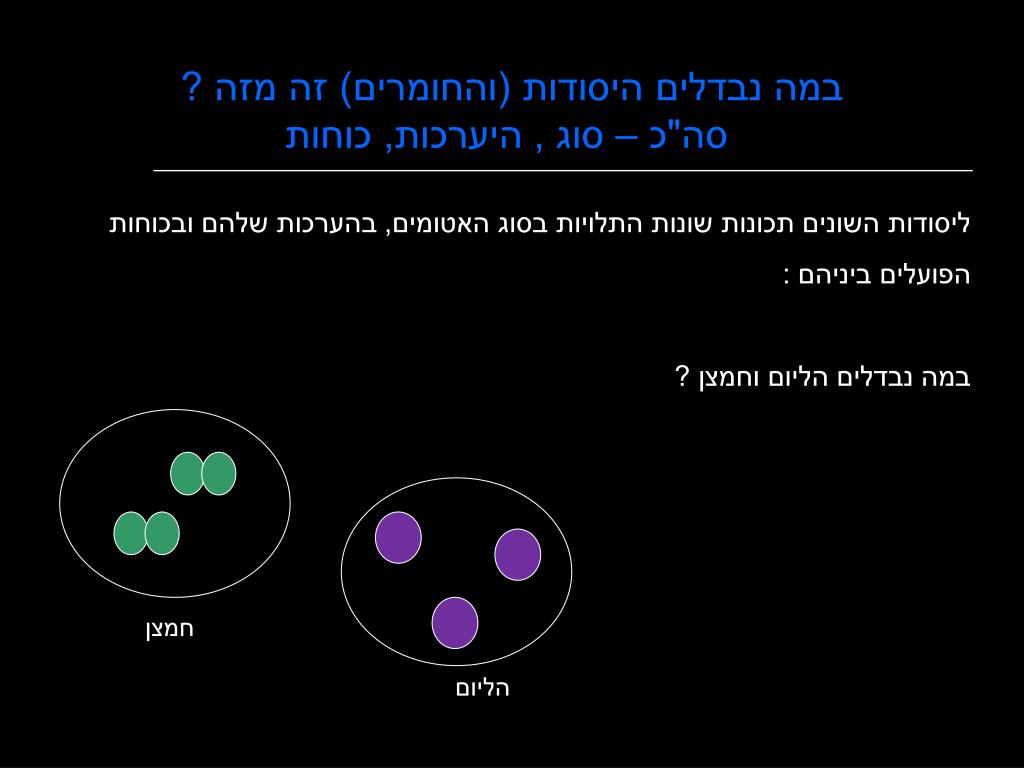 במה נבדלים היסודות (והחומרים) זה מזה ?
סה"כ – סוג , היערכות, כוחות

ליסודות השונים תכונות שונות התלויות בסוג האטומים, בהערכות שלהם ובכוחות הפועלים ביניהם :

במה נבדלים הליום וחמצן ?

חמצן

הליום